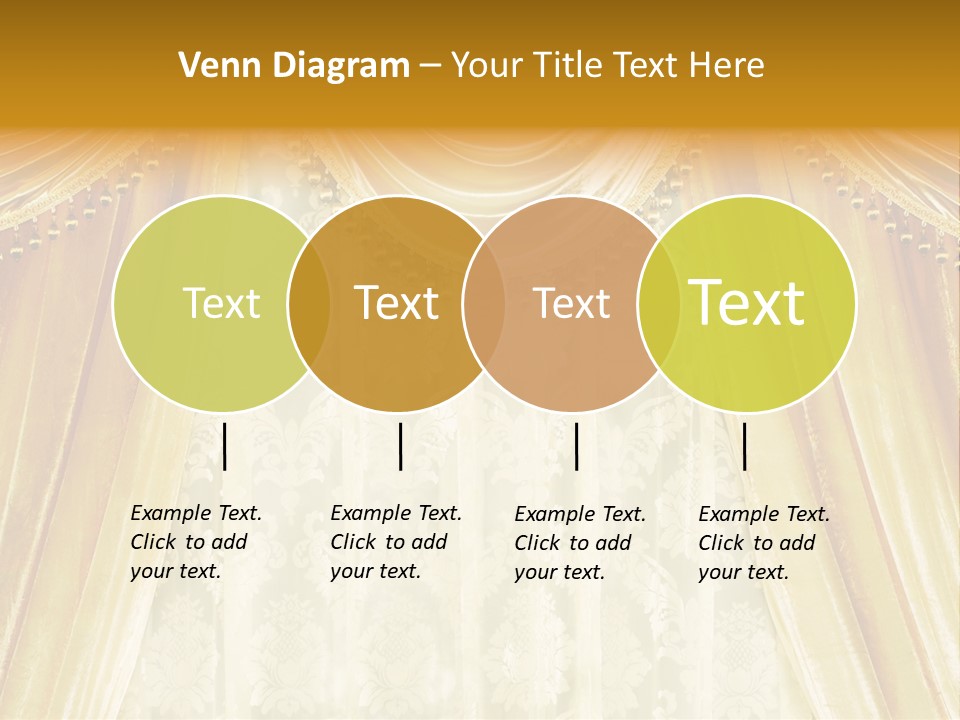 Venn Diagram – Your Title Text Here

Text

Text

Text

Text

Example Text. Click to add your text.

Example Text. Click to add your text.

Example Text. Click to add your text.

Example Text. Click to add your text.